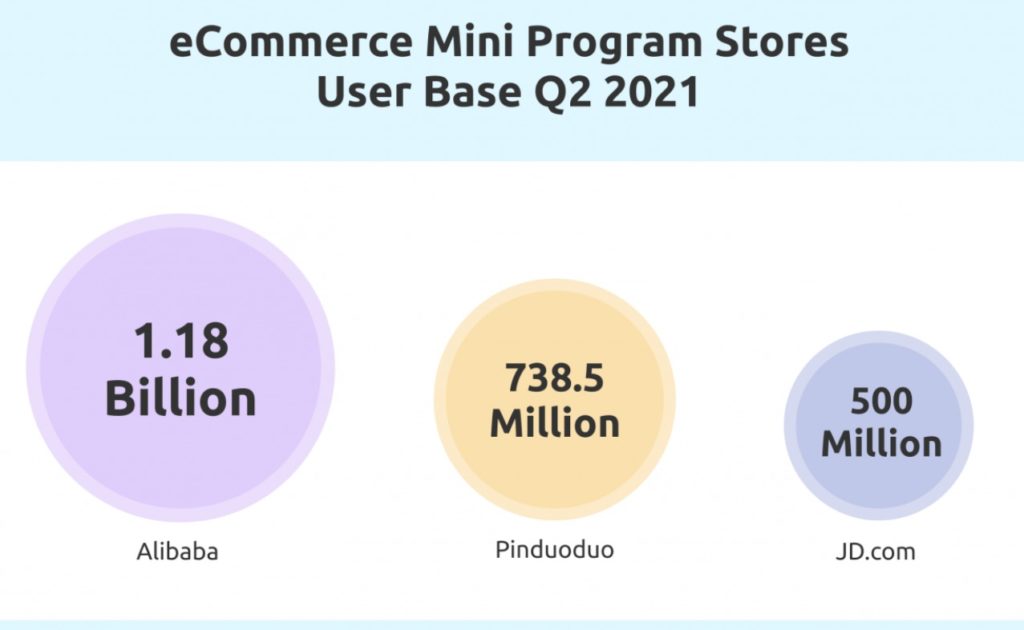 eCommerce Mini Program Stores
User Base Q2 2021

1.18 Billion

Alibaba

738.5 Million

Pinduoduo

500 Million

JD.com